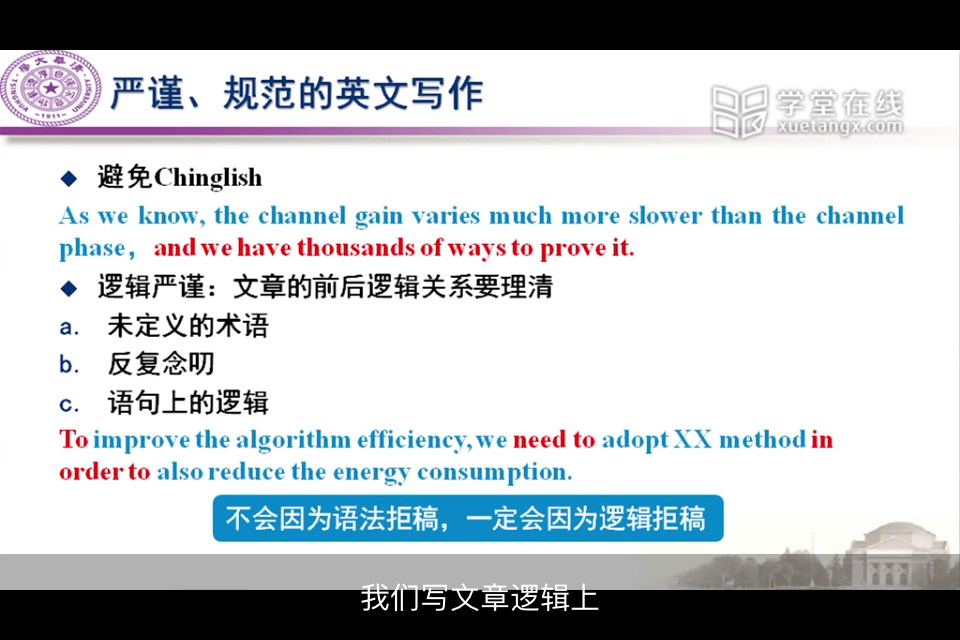 严谨、规范的英文写作

学堂在线
xuetangx.com

◆ 避免Chinglish

As we know, the channel gain varies much more slower than the channel phase， and we have thousands of ways to prove it.

◆ 逻辑严谨：文章的前后逻辑关系要理清

a. 未定义的术语

b. 反复念叨

c. 语句上的逻辑

To improve the algorithm efficiency, we need to adopt XX method in order to also reduce the energy consumption.

不会因为语法拒稿，一定会因为逻辑拒稿

我们写文章逻辑上